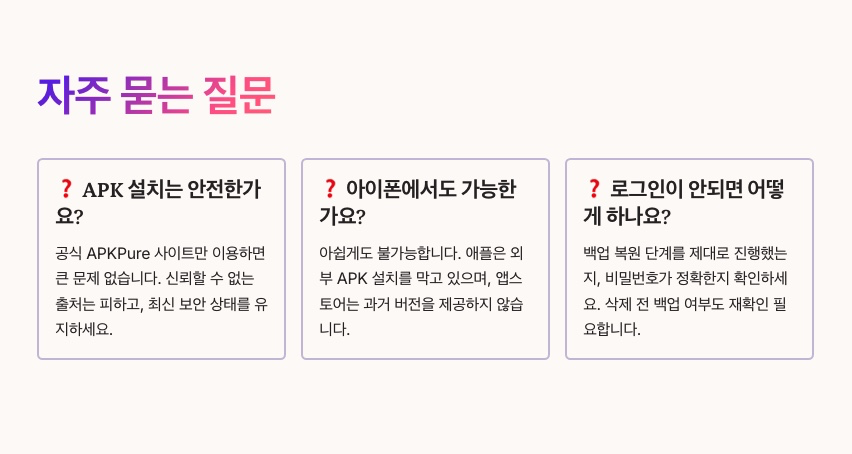 자주 묻는 질문

❓ APK 설치는 안전한가요?

공식 APKPure 사이트만 이용하면 큰 문제 없습니다. 신뢰할 수 없는 출처는 피하고, 최신 보안 상태를 유지하세요.

❓ 아이폰에서도 가능한가요?

아쉽게도 불가능합니다. 애플은 외부 APK 설치를 막고 있으며, 앱스토어는 과거 버전을 제공하지 않습니다.

❓ 로그인이 안되면 어떻게 하나요?

백업 복원 단계를 제대로 진행했는지, 비밀번호가 정확한지 확인하세요. 삭제 전 백업 여부도 재확인 필요합니다.